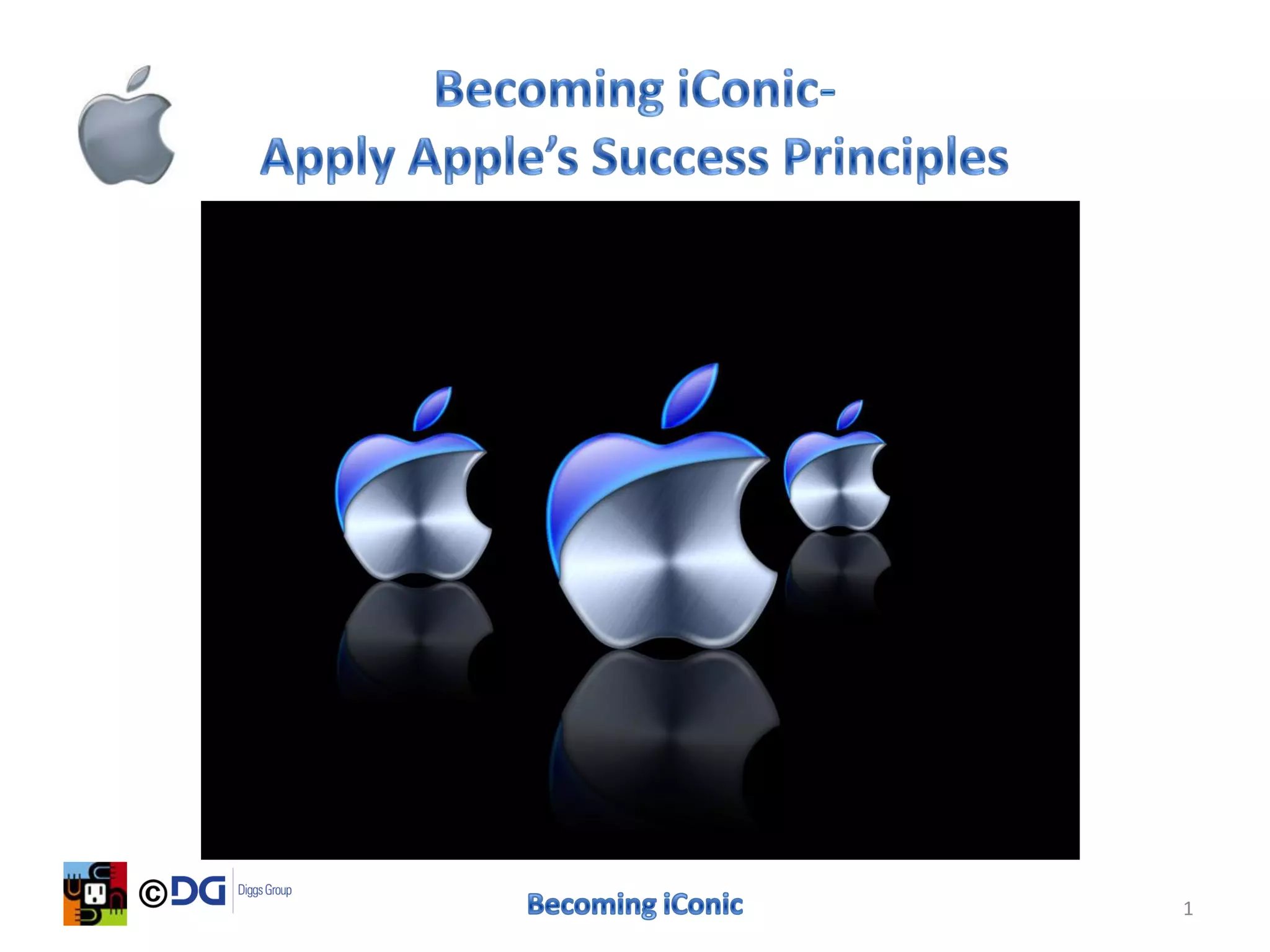 Becoming iConic-
Apply Apple's Success Principles

©DG Diggs Group

Becoming iConic

1